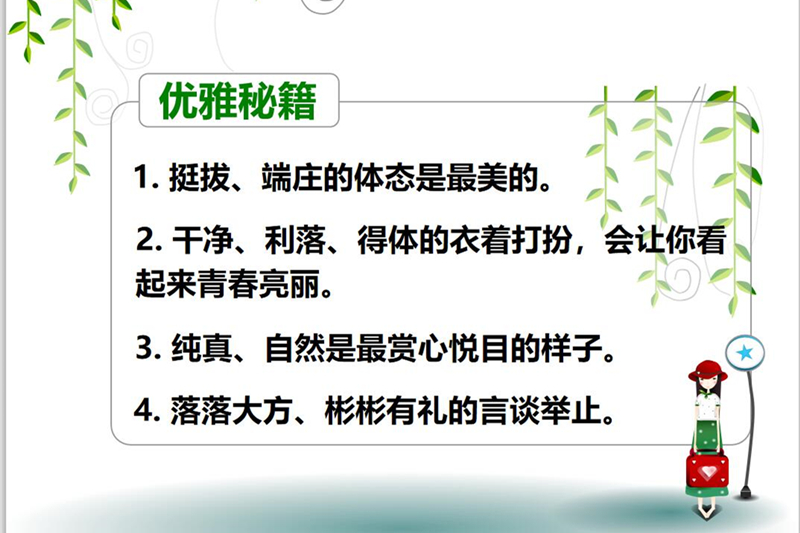 优雅秘籍

1. 挺拔、端庄的体态是最美的。

2. 干净、利落、得体的衣着打扮，会让你看起来青春亮丽。

3. 纯真、自然是最赏心悦目的样子。

4. 落落大方、彬彬有礼的言谈举止。